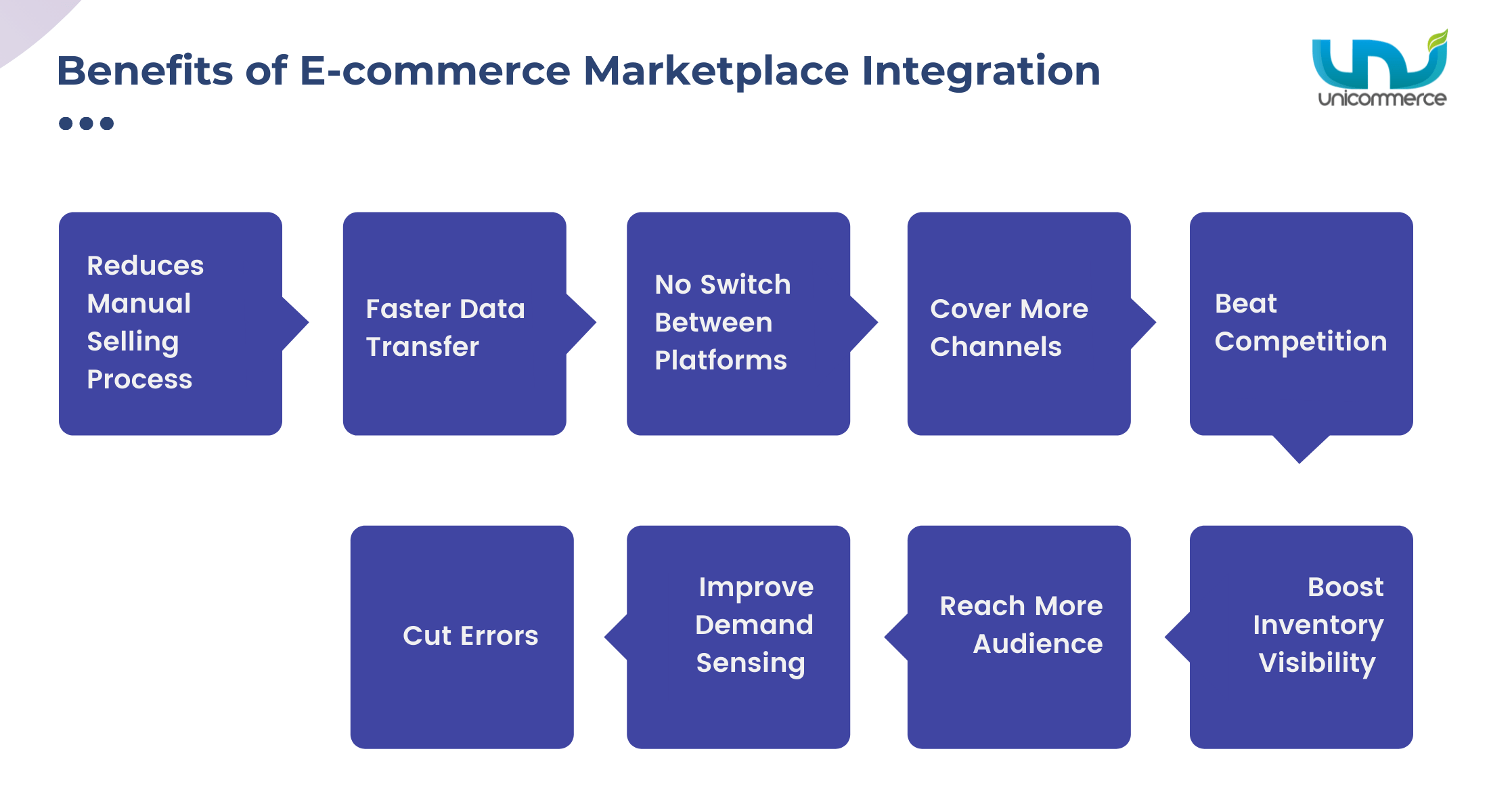 Benefits of E-commerce Marketplace Integration

unicommerce

Reduces Manual Selling Process

Faster Data Transfer

No Switch Between Platforms

Cover More Channels

Beat Competition

Boost Inventory Visibility

Reach More Audience

Improve Demand Sensing

Cut Errors